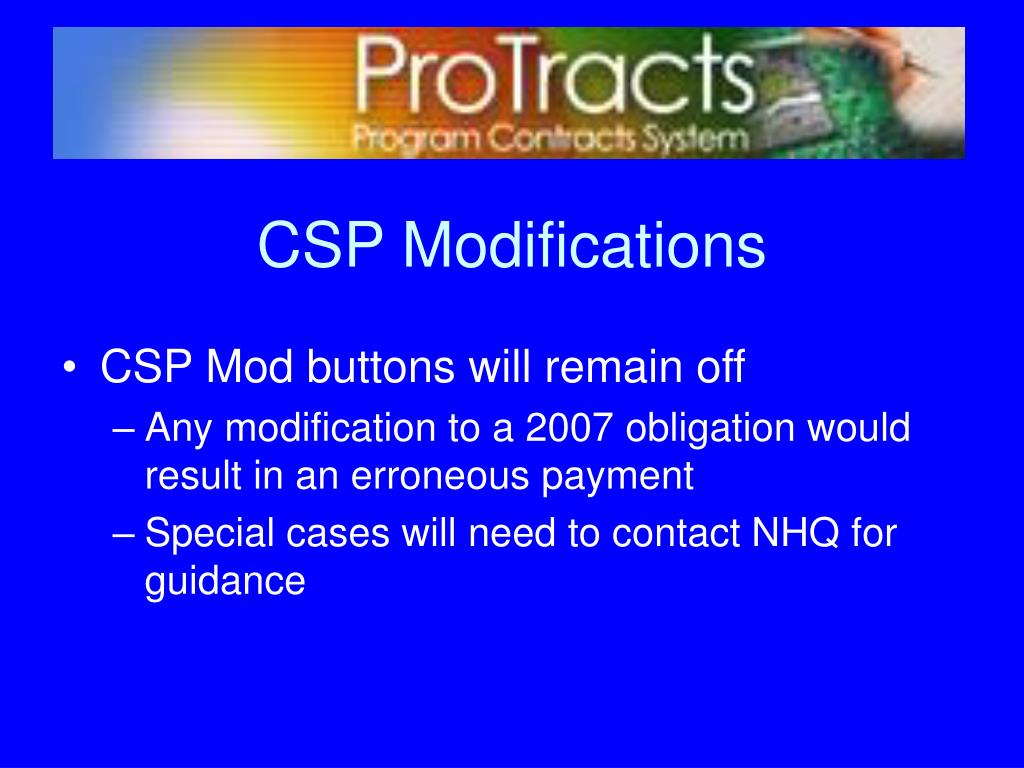 ProTracts
Program Contracts System

CSP Modifications

• CSP Mod buttons will remain off
– Any modification to a 2007 obligation would result in an erroneous payment
– Special cases will need to contact NHQ for guidance